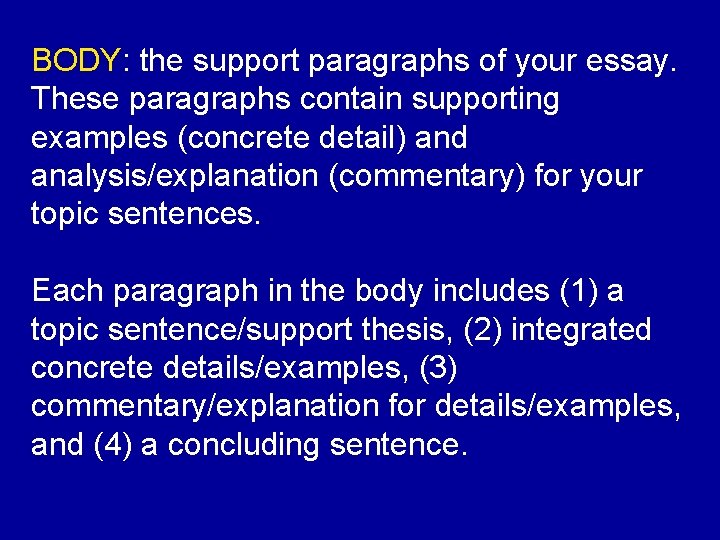 BODY: the support paragraphs of your essay. These paragraphs contain supporting examples (concrete detail) and analysis/explanation (commentary) for your topic sentences.

Each paragraph in the body includes (1) a topic sentence/support thesis, (2) integrated concrete details/examples, (3) commentary/explanation for details/examples, and (4) a concluding sentence.